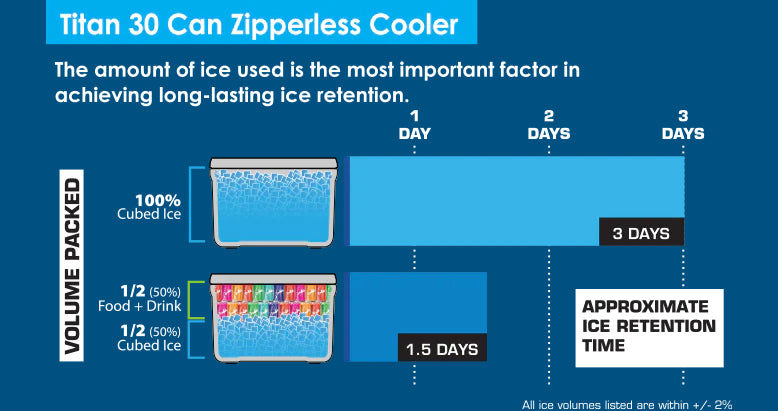 Titan 30 Can Zipperless Cooler

The amount of ice used is the most important factor in achieving long-lasting ice retention.

1 DAY

2 DAYS

3 DAYS

VOLUME PACKED

100% Cubed Ice

3 DAYS

1/2 (50%) Food + Drink

1/2 (50%) Cubed Ice

1.5 DAYS

APPROXIMATE ICE RETENTION TIME

All ice volumes listed are within +/- 2%